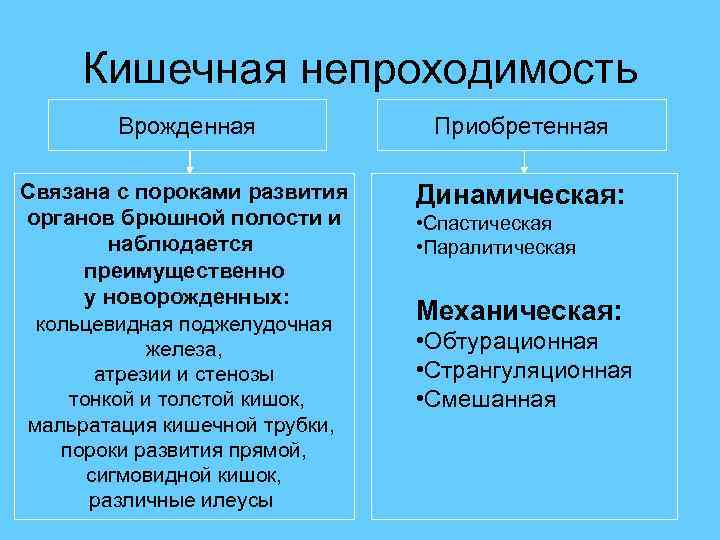 Кишечная непроходимость

Врожденная

Связана с пороками развития органов брюшной полости и наблюдается преимущественно у новорожденных:
кольцевидная поджелудочная железа,
атрезии и стенозы тонкой и толстой кишок,
мальратация кишечной трубки,
пороки развития прямой, сигмовидной кишок,
различные илеусы

Приобретенная

Динамическая:
•Спастическая
•Паралитическая

Механическая:
•Обтурационная
•Странгуляционная
•Смешанная